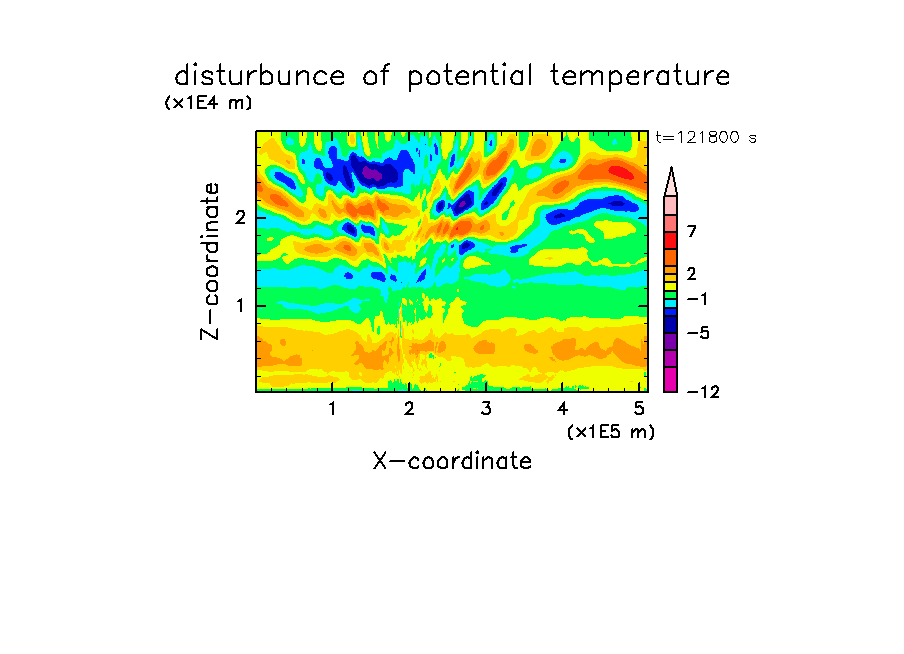 disturbunce of potential temperature
(x1E4 m)
t=121800 s
Z-coordinate
2
1
7
2
−1
−5
−12
1
2
3
4
5
(x1E5 m)
X-coordinate